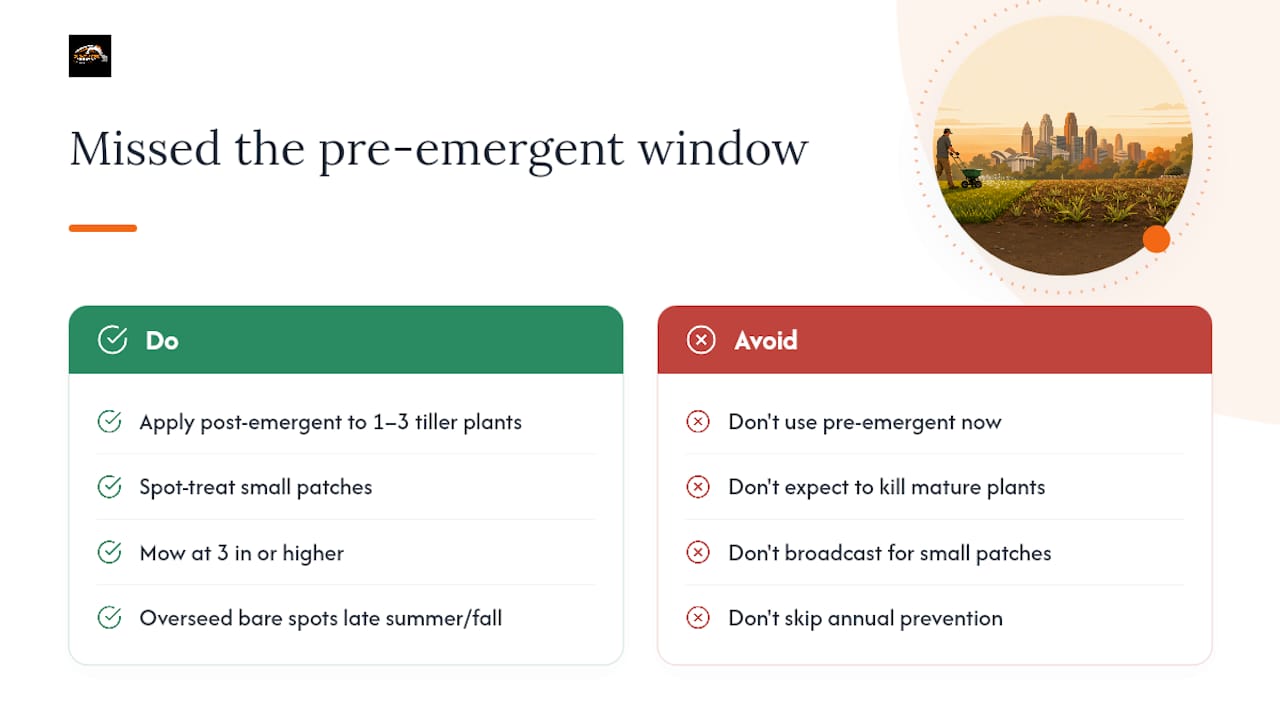 Missed the pre-emergent window

Do

Apply post-emergent to 1–3 tiller plants

Spot-treat small patches

Mow at 3 in or higher

Overseed bare spots late summer/fall

Avoid

Don't use pre-emergent now

Don't expect to kill mature plants

Don't broadcast for small patches

Don't skip annual prevention